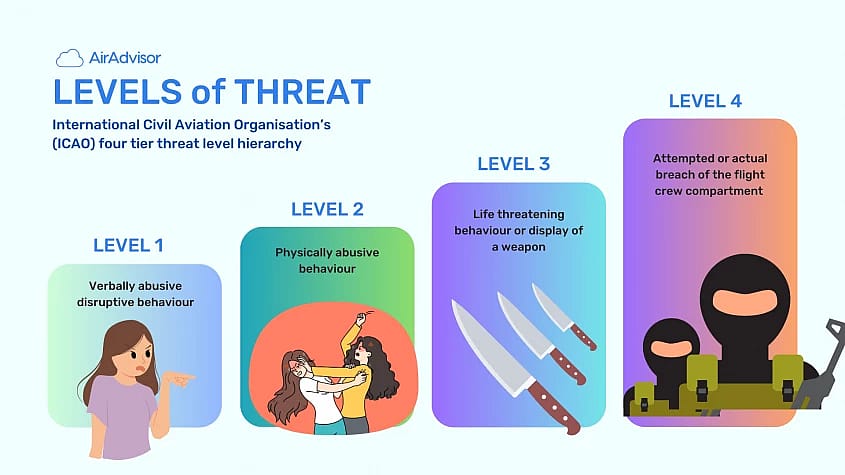 AirAdvisor

LEVELS of THREAT

International Civil Aviation Organisation's (ICAO) four tier threat level hierarchy

LEVEL 1

Verbally abusive disruptive behaviour

LEVEL 2

Physically abusive behaviour

LEVEL 3

Life threatening behaviour or display of a weapon

LEVEL 4

Attempted or actual breach of the flight crew compartment